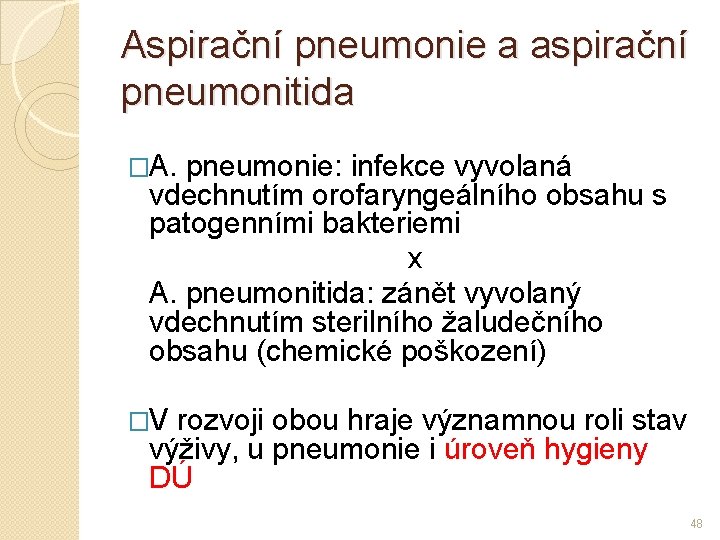 Aspirační pneumonie a aspirační pneumonitida

□A. pneumonie: infekce vyvolaná vdechnutím orofaryngeálního obsahu s patogenními bakteriemi

x

A. pneumonitida: zánět vyvolaný vdechnutím sterilního žaludečního obsahu (chemické poškození)

□V rozvoji obou hraje významnou roli stav výživy, u pneumonie i úroveň hygieny DÚ

48